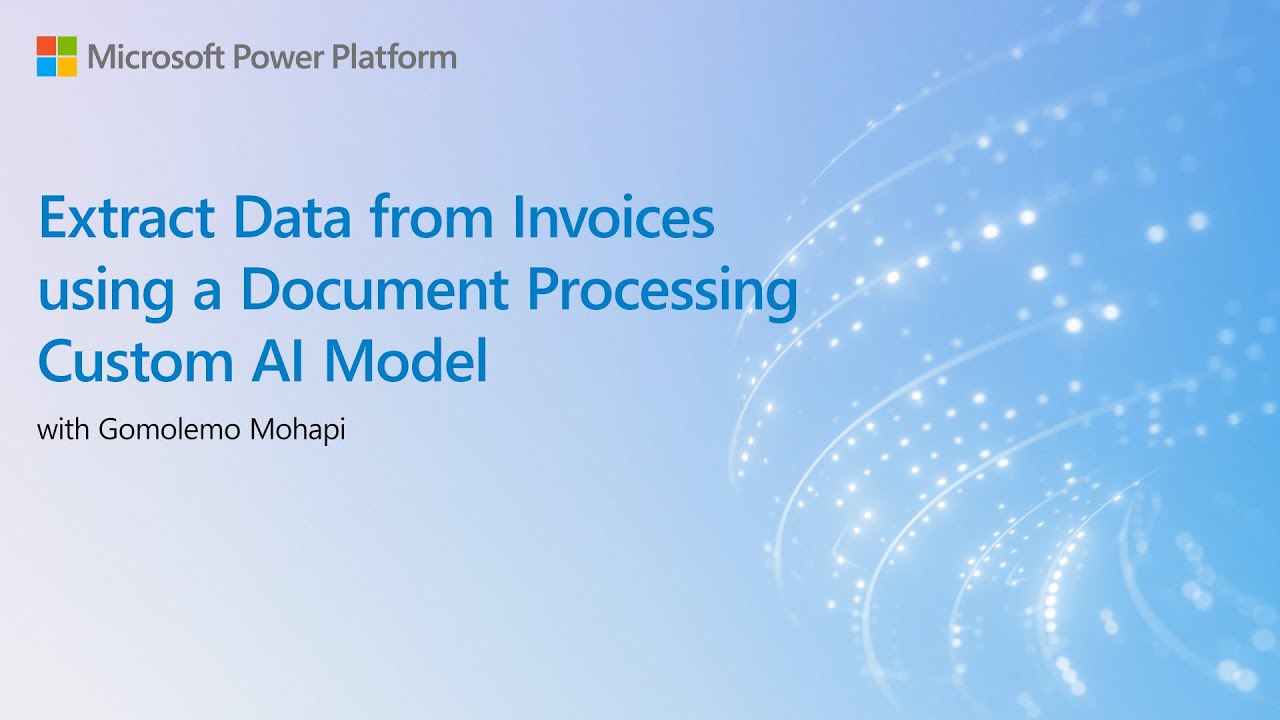 Microsoft Power Platform

Extract Data from Invoices using a Document Processing Custom AI Model

with Gomolemo Mohapi